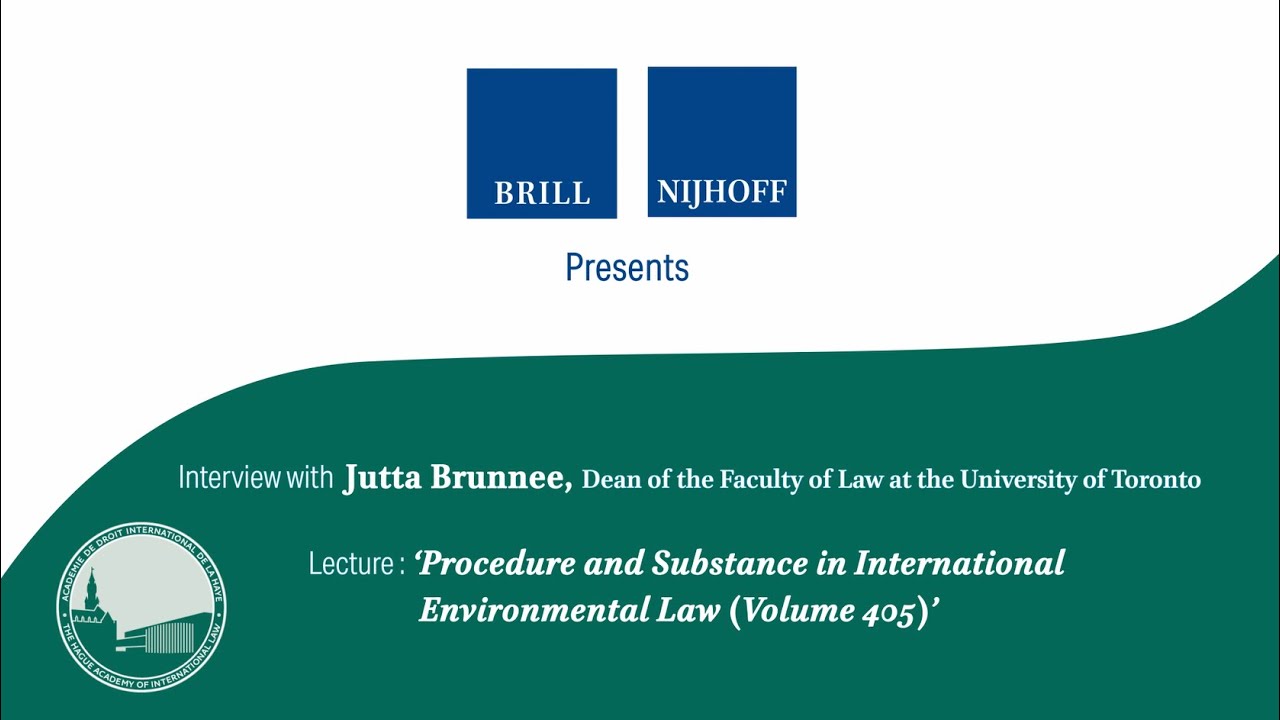 BRILL NIJHOFF

Presents

Interview with Jutta Brunnee, Dean of the Faculty of Law at the University of Toronto

Lecture : 'Procedure and Substance in International Environmental Law (Volume 405)'

ACADÉMIE DE DROIT INTERNATIONAL DE LA HAYE
THE HAGUE ACADEMY OF INTERNATIONAL LAW